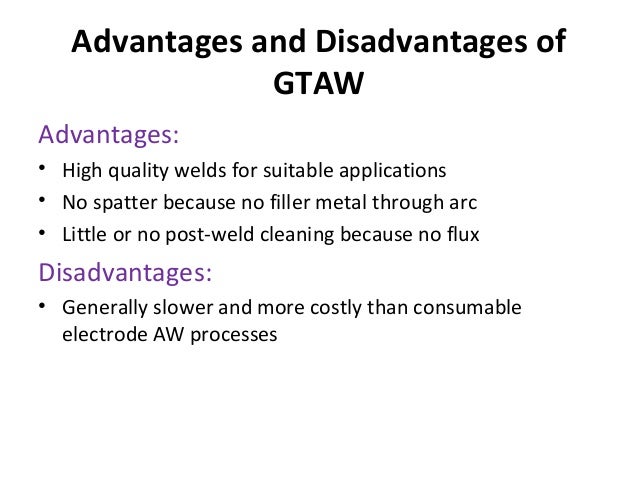 Advantages and Disadvantages of GTAW

Advantages:

• High quality welds for suitable applications
• No spatter because no filler metal through arc
• Little or no post-weld cleaning because no flux

Disadvantages:

• Generally slower and more costly than consumable electrode AW processes